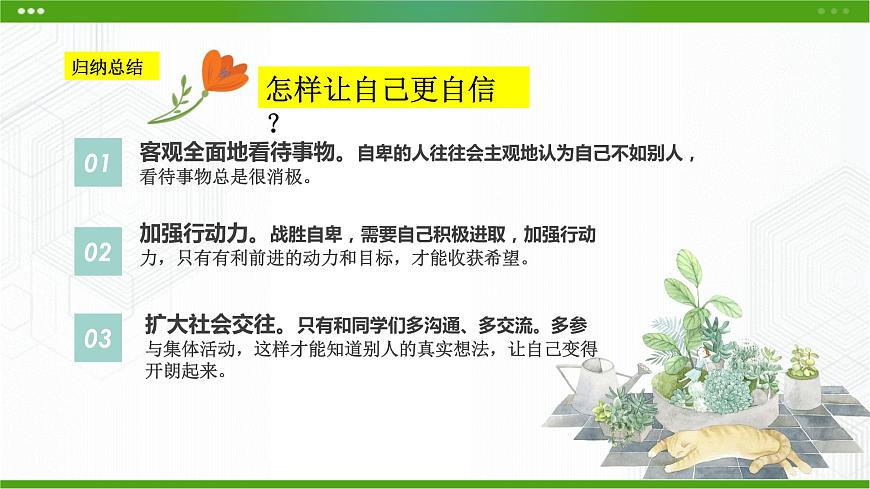 归纳总结

怎样让自己更自信？

01 客观全面地看待事物。自卑的人往往会主观地认为自己不如别人，看待事物总是很消极。

02 加强行动力。战胜自卑，需要自己积极进取，加强行动力，只有有利前进的动力和目标，才能收获希望。

03 扩大社会交往。只有和同学们多沟通、多交流。多参与集体活动，这样才能知道别人的真实想法，让自己变得开朗起来。